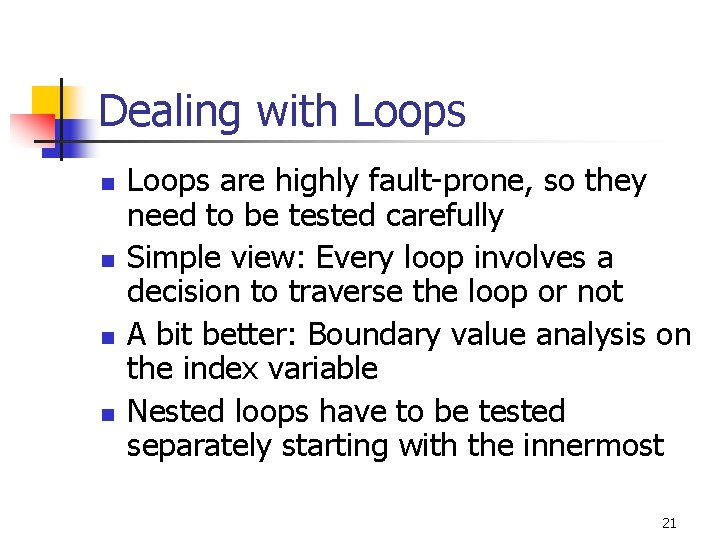 Dealing with Loops

- Loops are highly fault-prone, so they need to be tested carefully
- Simple view: Every loop involves a decision to traverse the loop or not
- A bit better: Boundary value analysis on the index variable
- Nested loops have to be tested separately starting with the innermost

21